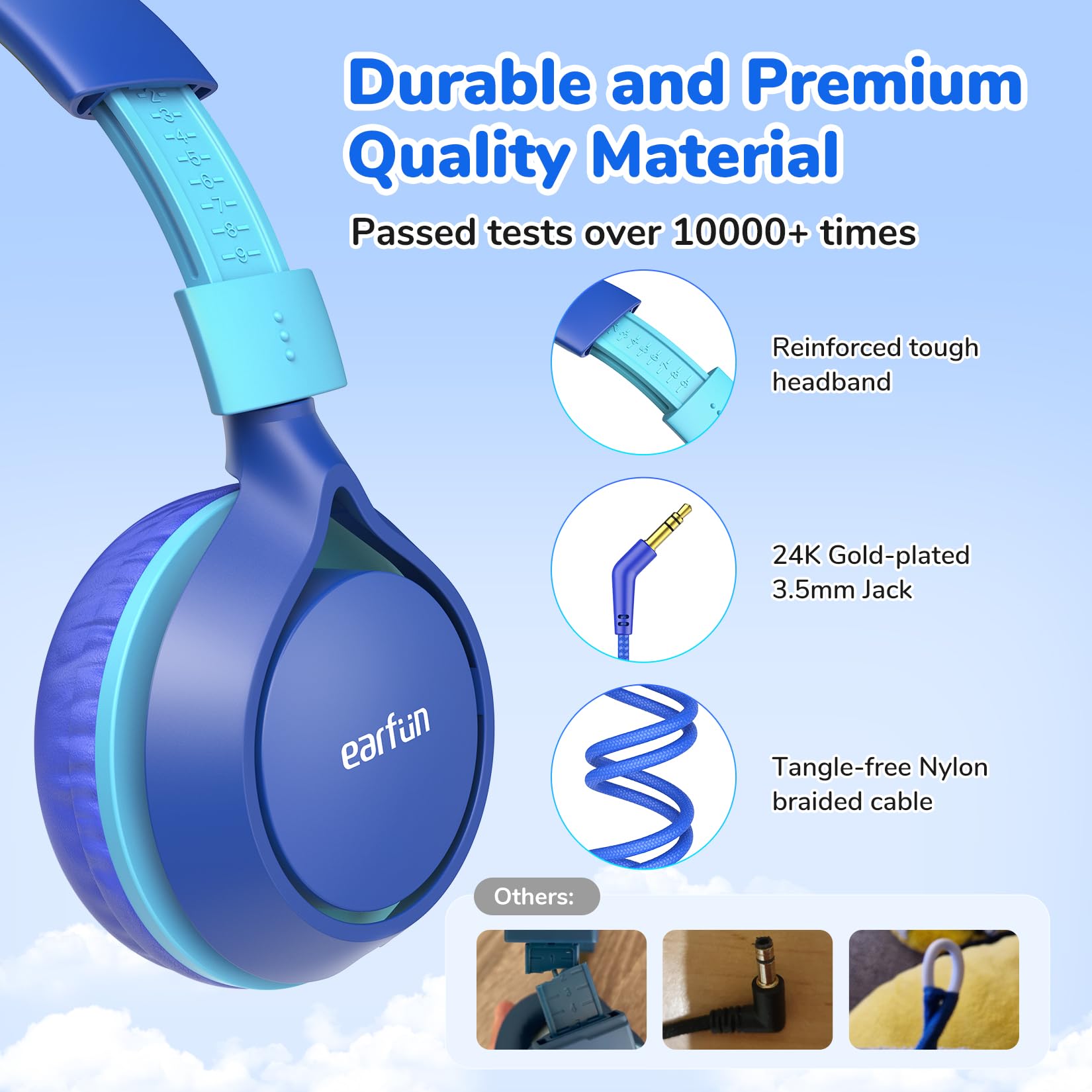 Durable and Premium Quality Material

Passed tests over 10000+ times

2
3
4
5
6
7
8
9

Reinforced tough headband

24K Gold-plated 3.5mm Jack

Tangle-free Nylon braided cable

earfun

Others: